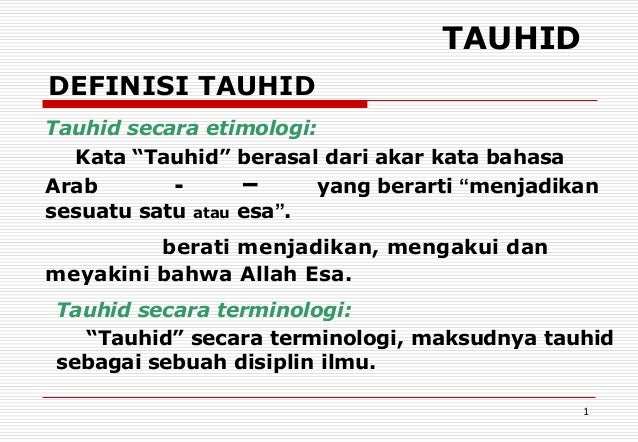 TAUHID

DEFINISI TAUHID

Tauhid secara etimologi:

Kata “Tauhid” berasal dari akar kata bahasa Arab - – yang berarti “menjadikan sesuatu satu atau esa”.

berati menjadikan, mengakui dan meyakini bahwa Allah Esa.

Tauhid secara terminologi:

“Tauhid” secara terminologi, maksudnya tauhid sebagai sebuah disiplin ilmu.

1